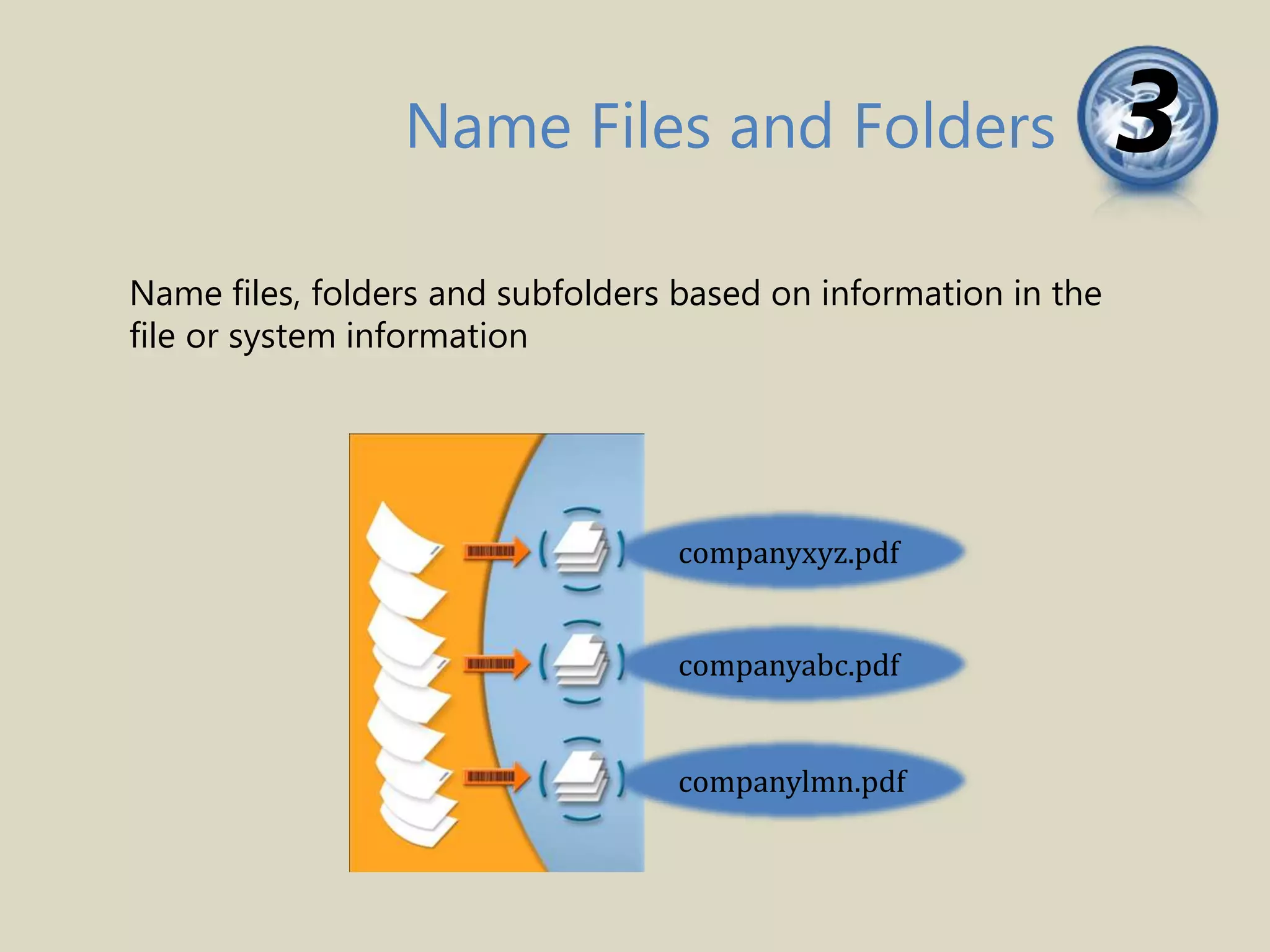 Name Files and Folders

3

Name files, folders and subfolders based on information in the file or system information

companyxyz.pdf

companyabc.pdf

companylmn.pdf